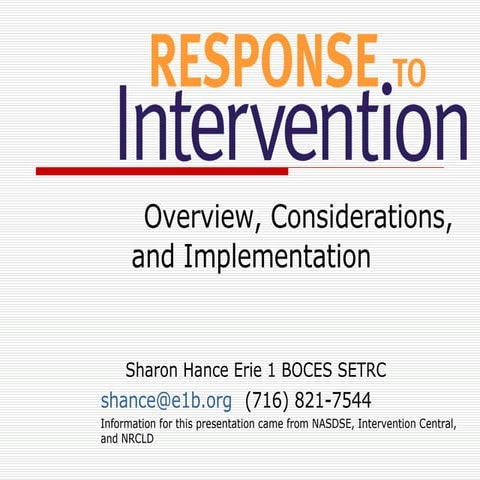 RESPONSE TO
Intervention

Overview, Considerations, and Implementation

Sharon Hance Erie 1 BOCES SETRC
shance@e1b.org (716) 821-7544
Information for this presentation came from NASDSE, Intervention Central, and NRCLD